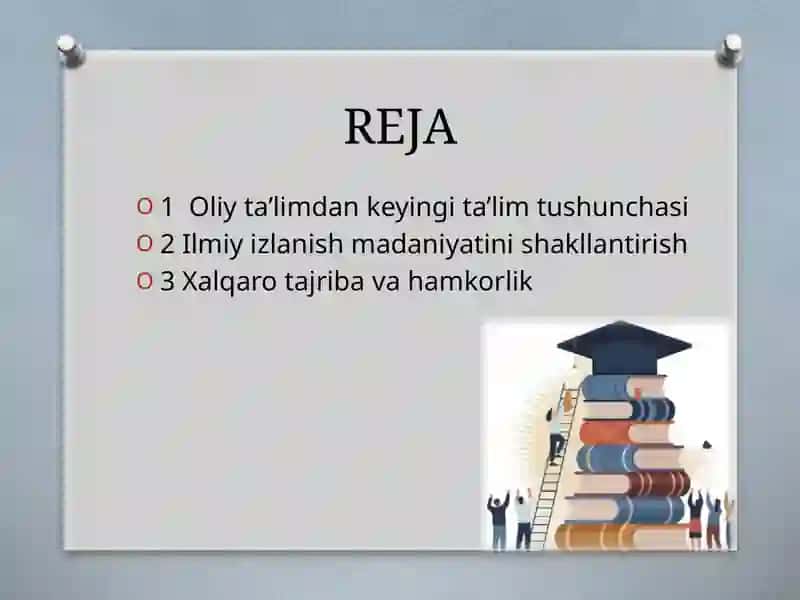 REJA

1 Oliy ta’limdan keyingi ta’lim tushunchasi
2 Ilmiy izlanish madaniyatini shakllantirish
3 Xalqaro tajriba va hamkorlik